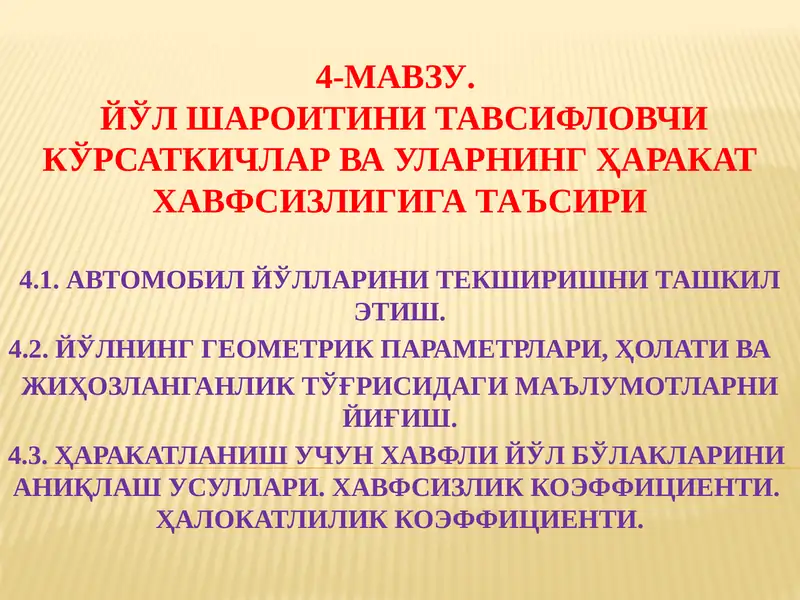 4-МАВЗУ.
ЙЎЛ ШАРОИТИНИ ТАВСИФЛОВЧИ КЎРСАТКИЧЛАР ВА УЛАРНИНГ ҲАРАКАТ ХАВФСИЗЛИГИГА ТАЪСИРИ

4.1. АВТОМОБИЛ ЙЎЛЛАРИНИ ТЕКШИРИШНИ ТАШКИЛ ЭТИШ.
4.2. ЙЎЛНИНГ ГЕОМЕТРИК ПАРАМЕТРЛАРИ, ҲОЛАТИ ВА ЖИҲОЗЛАНГАНЛИК ТЎҒРИСИДАГИ МАЪЛУМОТЛАРНИ ЙИҒИШ.
4.3. ҲАРАКАТЛАНИШ УЧУН ХАВФЛИ ЙЎЛ БЎЛАКЛАРИНИ АНИҚЛАШ УСУЛЛАРИ. ХАВФСИЗЛИК КОЭФФИЦИЕНТИ. ҲАЛОКАТЛИЛИК КОЭФФИЦИЕНТИ.